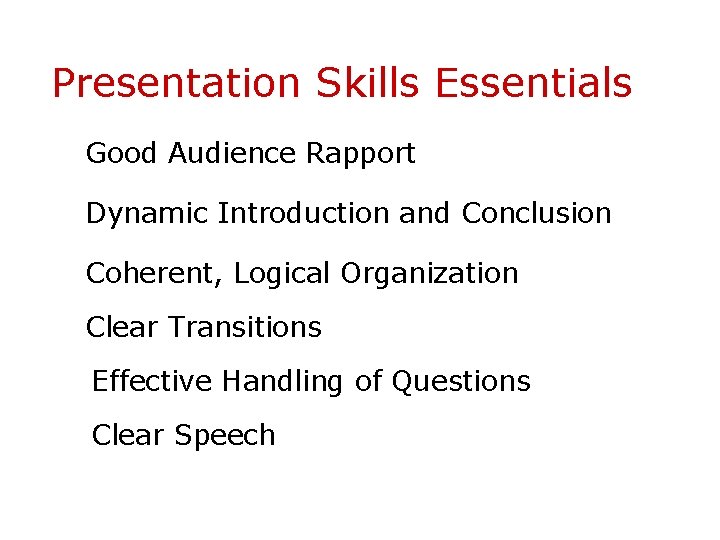 Presentation Skills Essentials

Good Audience Rapport

Dynamic Introduction and Conclusion

Coherent, Logical Organization

Clear Transitions

Effective Handling of Questions

Clear Speech